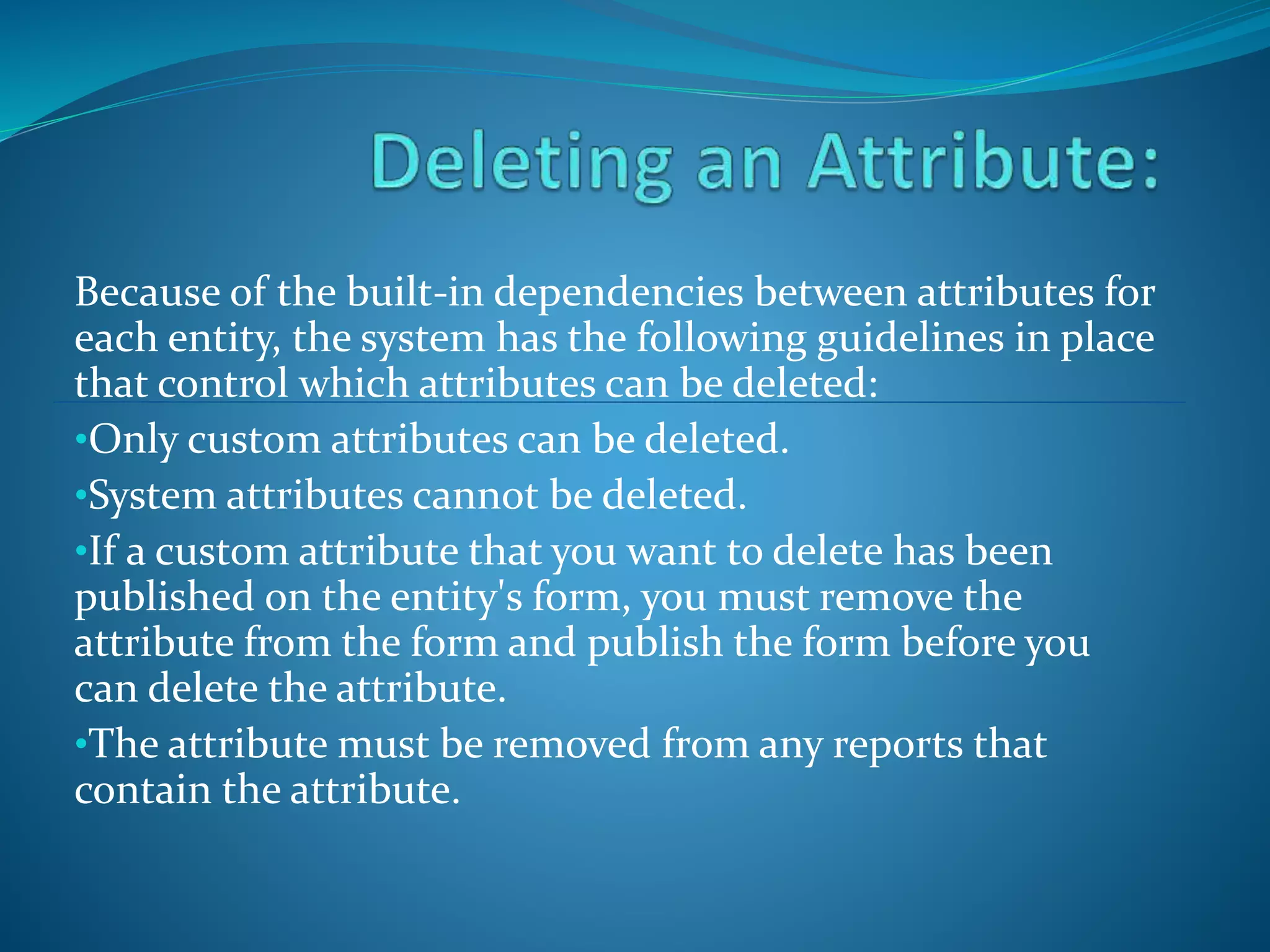 Deleting an Attribute:

Because of the built-in dependencies between attributes for each entity, the system has the following guidelines in place that control which attributes can be deleted:

•Only custom attributes can be deleted.

•System attributes cannot be deleted.

•If a custom attribute that you want to delete has been published on the entity's form, you must remove the attribute from the form and publish the form before you can delete the attribute.

•The attribute must be removed from any reports that contain the attribute.